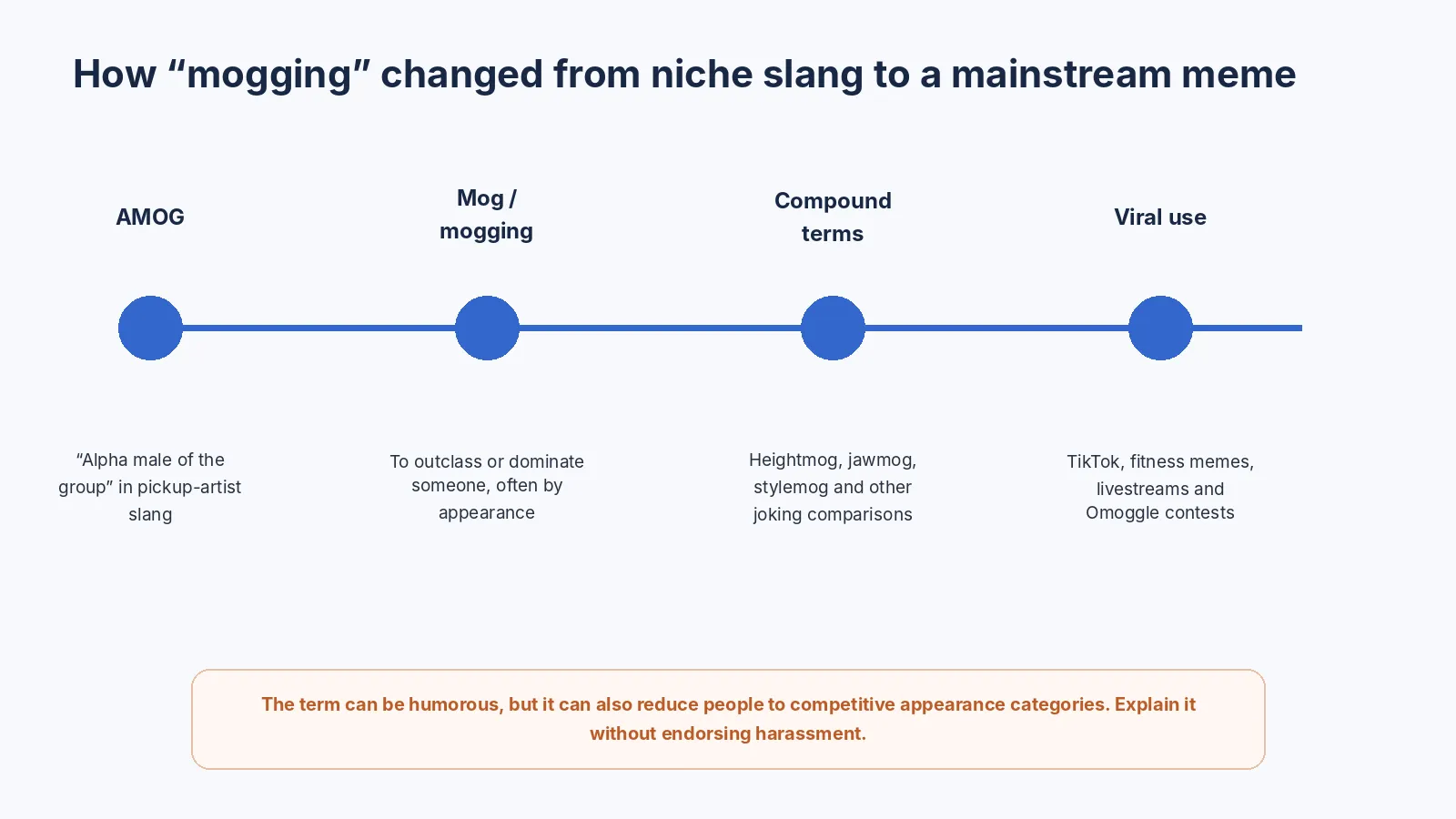 How “mogging” changed from niche slang to a mainstream meme

AMOG

“Alpha male of the group” in pickup-artist slang

Mog / mogging

To outclass or dominate someone, often by appearance

Compound terms

Heightmog, jawmog, stylemog and other joking comparisons

Viral use

TikTok, fitness memes, livestreams and Omoggle contests

The term can be humorous, but it can also reduce people to competitive appearance categories. Explain it without endorsing harassment.